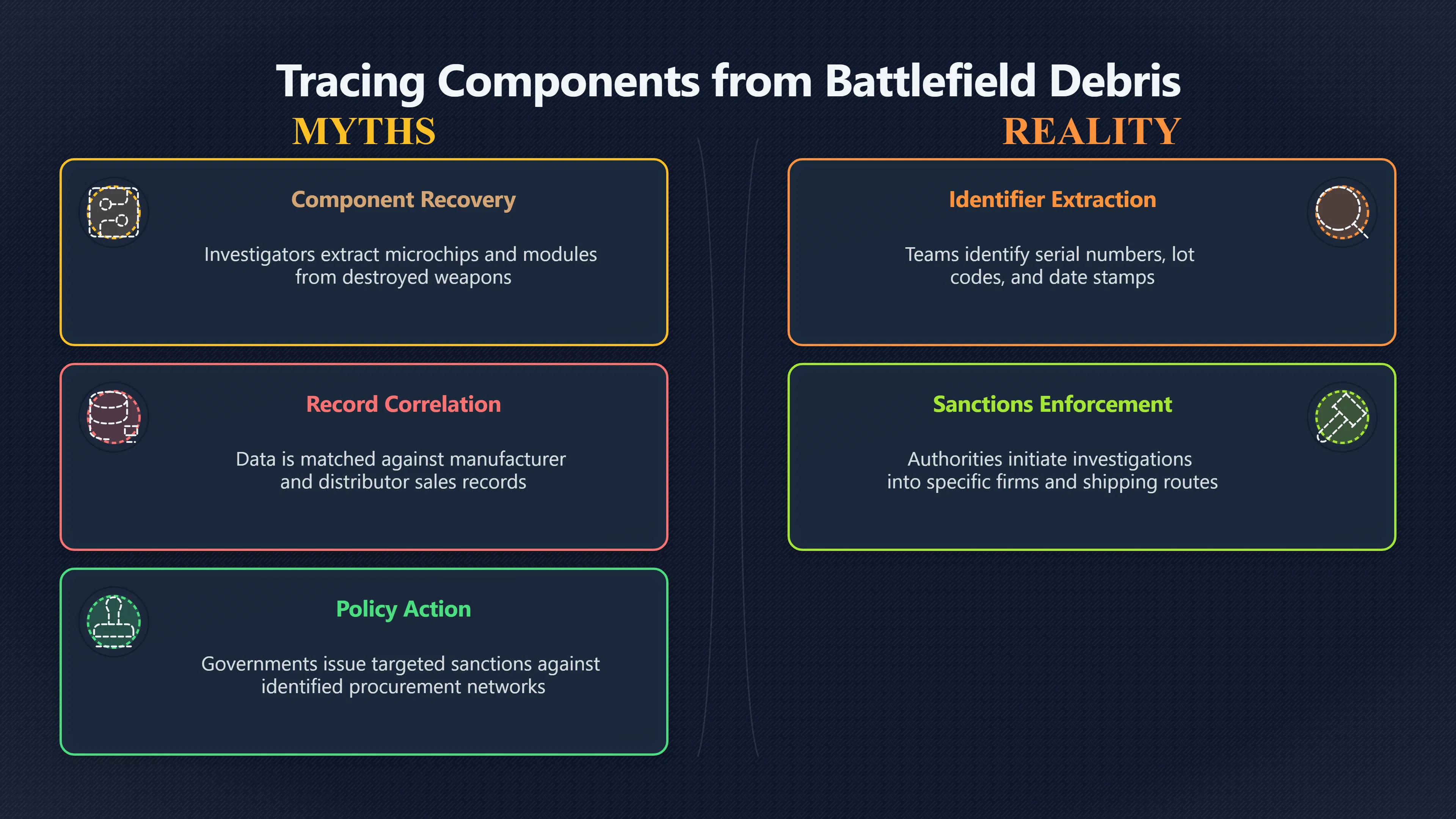 Tracing Components from Battlefield Debris

MYTHS

Component Recovery

Investigators extract microchips and modules from destroyed weapons

Record Correlation

Data is matched against manufacturer and distributor sales records

Policy Action

Governments issue targeted sanctions against identified procurement networks

REALITY

Identifier Extraction

Teams identify serial numbers, lot codes, and date stamps

Sanctions Enforcement

Authorities initiate investigations into specific firms and shipping routes